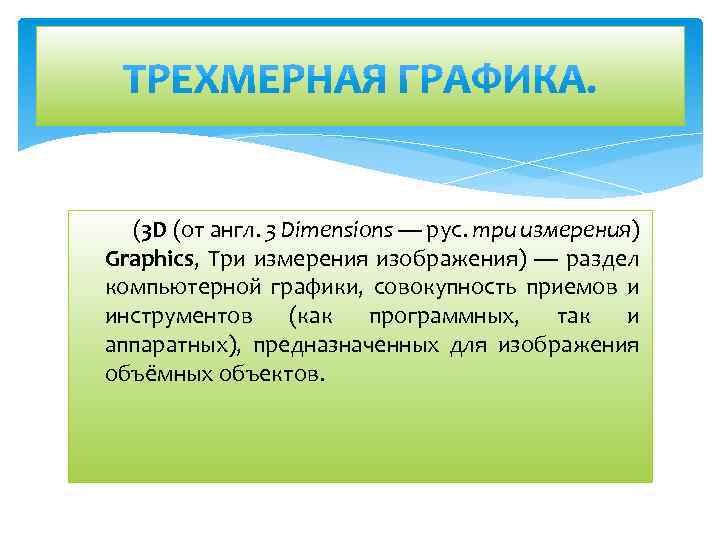 ТРЕХМЕРНАЯ ГРАФИКА.

(3D (от англ. 3 Dimensions — рус. три измерения) Graphics, Три измерения изображения) — раздел компьютерной графики, совокупность приемов и инструментов (как программных, так и аппаратных), предназначенных для изображения объёмных объектов.